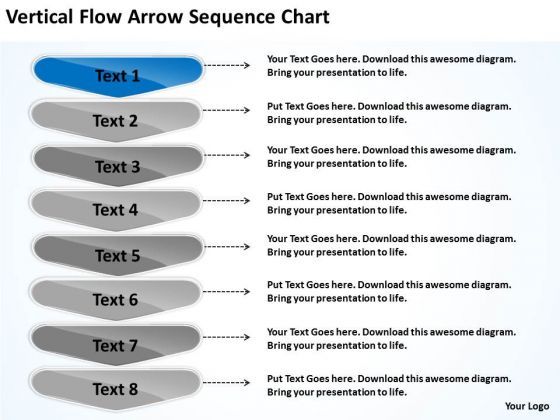 Vertical Flow Arrow Sequence Chart

Text 1
Your Text Goes here. Download this awesome diagram. Bring your presentation to life.

Text 2
Put Text Goes here. Download this awesome diagram. Bring your presentation to life.

Text 3
Your Text Goes here. Download this awesome diagram. Bring your presentation to life.

Text 4
Put Text Goes here. Download this awesome diagram. Bring your presentation to life.

Text 5
Your Text Goes here. Download this awesome diagram. Bring your presentation to life.

Text 6
Put Text Goes here. Download this awesome diagram. Bring your presentation to life.

Text 7
Your Text Goes here. Download this awesome diagram. Bring your presentation to life.

Text 8
Put Text Goes here. Download this awesome diagram. Bring your presentation to life.

Your Logo